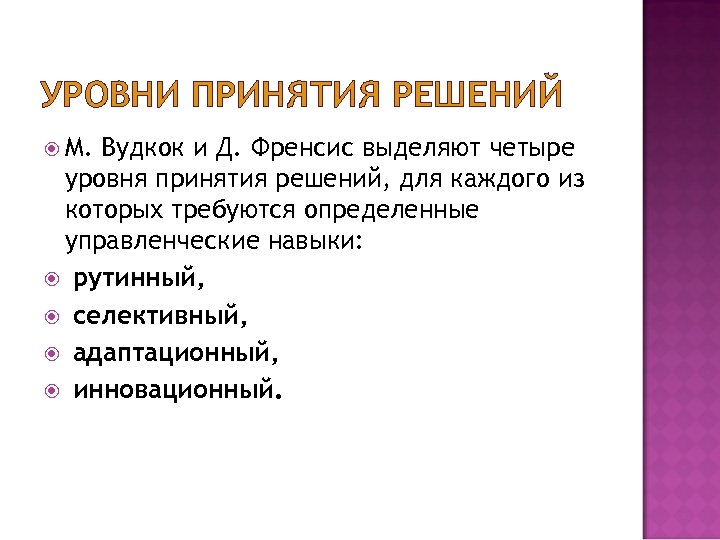 УРОВНИ ПРИНЯТИЯ РЕШЕНИЙ

М. Вудкок и Д. Френсис выделяют четыре уровня принятия решений, для каждого из которых требуются определенные управленческие навыки:
рутинный,
селективный,
адаптационный,
инновационный.